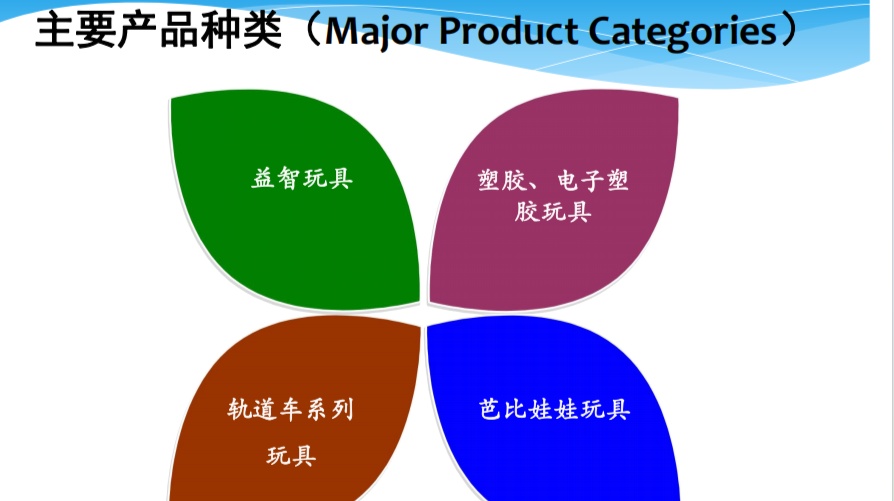 主要产品种类（Major Product Categories）

益智玩具

塑胶、电子塑胶玩具

轨道车系列玩具

芭比娃娃玩具